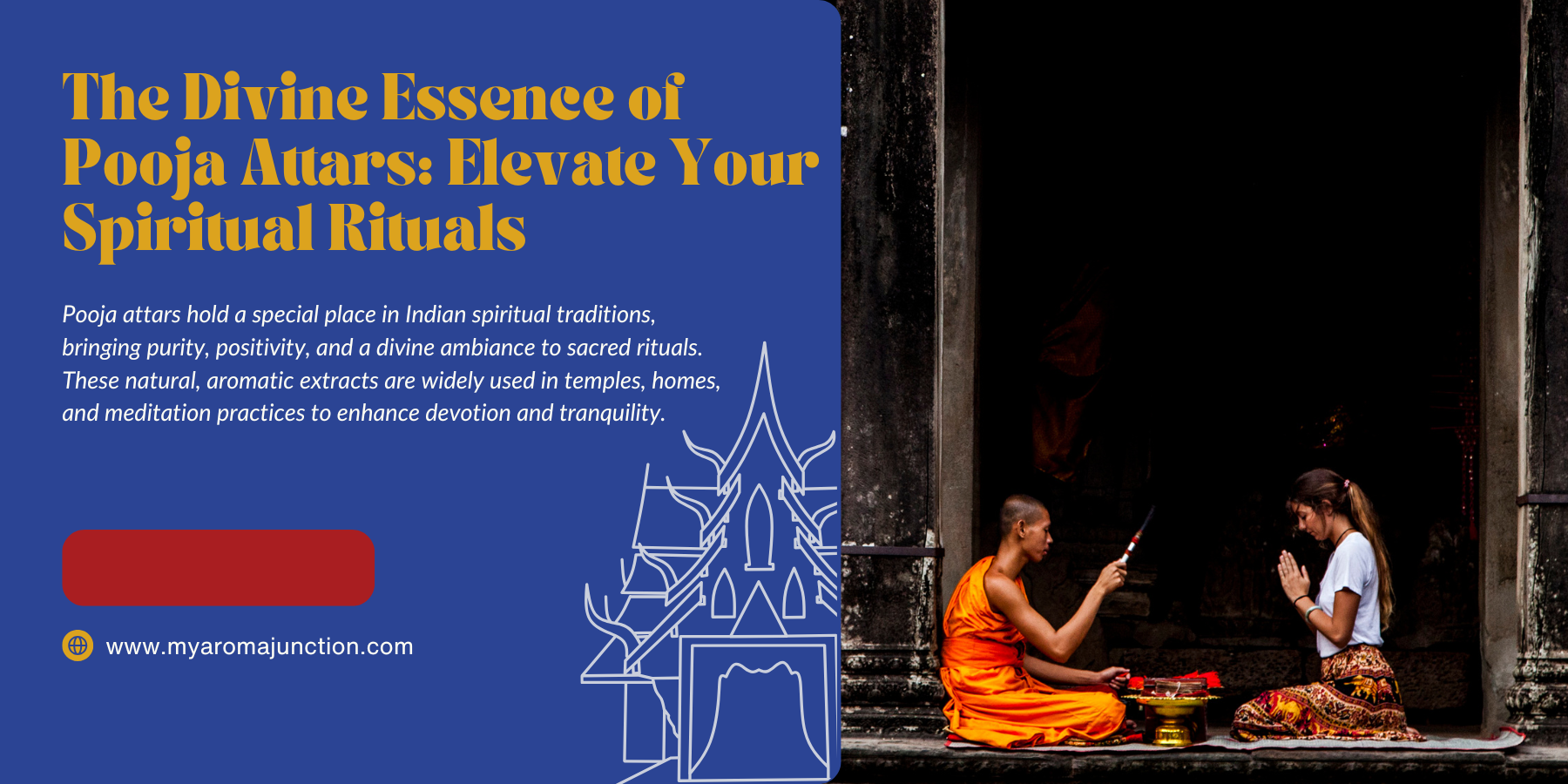 The Divine Essence of Pooja Attars: Elevate Your Spiritual Rituals

Pooja attars hold a special place in Indian spiritual traditions, bringing purity, positivity, and a divine ambiance to sacred rituals. These natural, aromatic extracts are widely used in temples, homes, and meditation practices to enhance devotion and tranquility.

www.myaromajunction.com